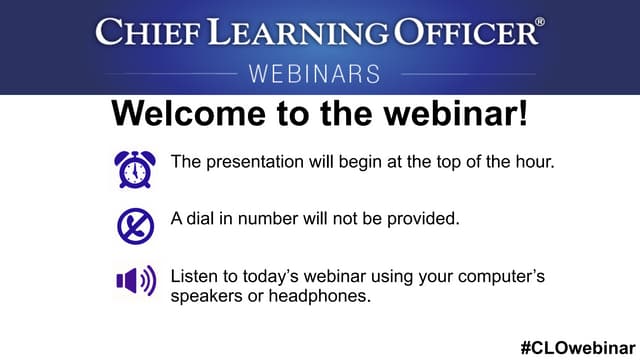 CHIEF LEARNING OFFICER®
WEBINARS

Welcome to the webinar!

The presentation will begin at the top of the hour.

A dial in number will not be provided.

Listen to today's webinar using your computer's speakers or headphones.

#CLOwebinar